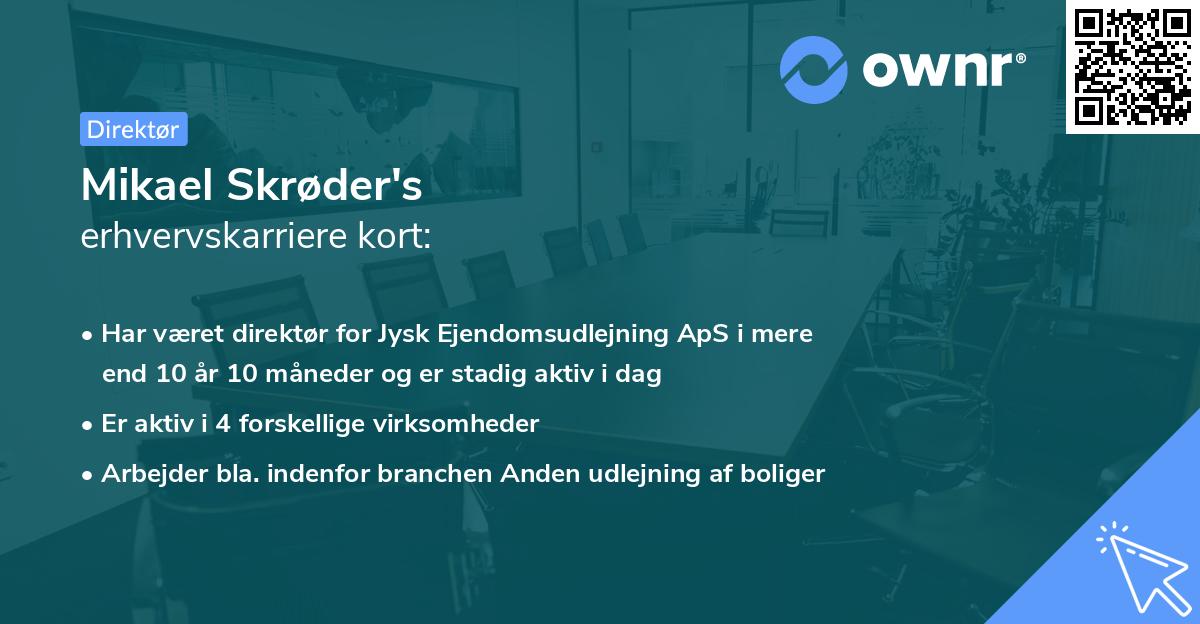 ownr®

Direktør

Mikael Skrøder's
erhvervskarriere kort:

• Har været direktør for Jysk Ejendomsudlejning ApS i mere end 10 år 10 måneder og er stadig aktiv i dag

• Er aktiv i 4 forskellige virksomheder

• Arbejder bla. indenfor branchen Anden udlejning af boliger